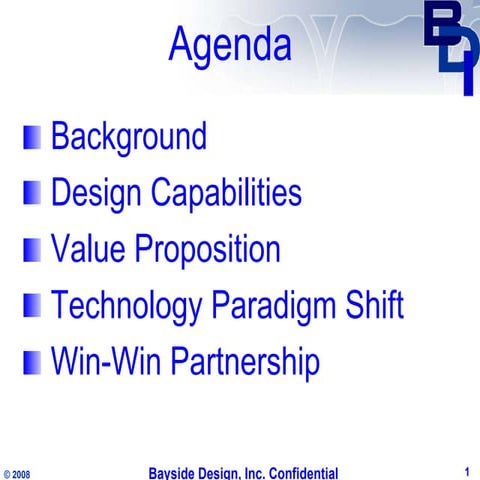 Agenda

BDI

Background

Design Capabilities

Value Proposition

Technology Paradigm Shift

Win-Win Partnership

© 2008 Bayside Design, Inc. Confidential 1